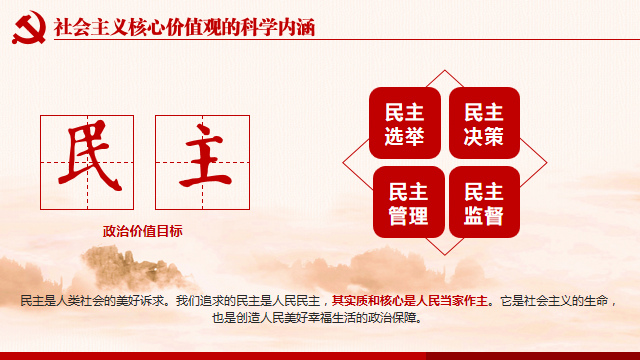 社会主义核心价值观的科学内涵

民 主

政治价值目标

民主选举

民主决策

民主管理

民主监督

民主是人类社会的美好诉求。我们追求的民主是人民民主，其实质和核心是人民当家作主。它是社会主义的生命，也是创造人民美好幸福生活的政治保障。